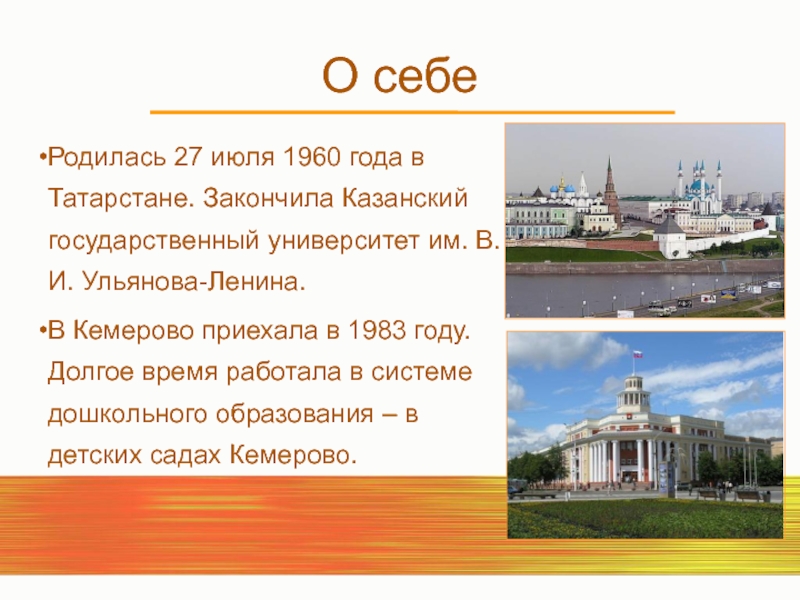 О себе

•Родилась 27 июля 1960 года в Татарстане. Закончила Казанский государственный университет им. В. И. Ульянова-Ленина.

•В Кемерово приехала в 1983 году. Долгое время работала в системе дошкольного образования – в детских садах Кемерово.